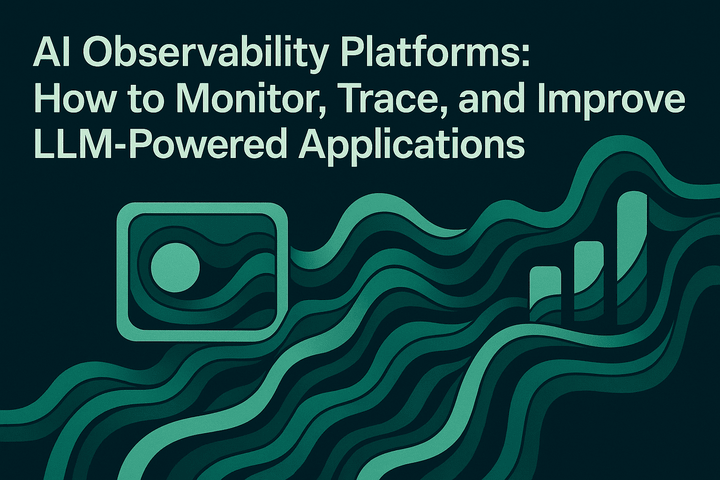 AI Observability Platforms: How to Monitor, Trace, and Improve LLM-Powered Applications